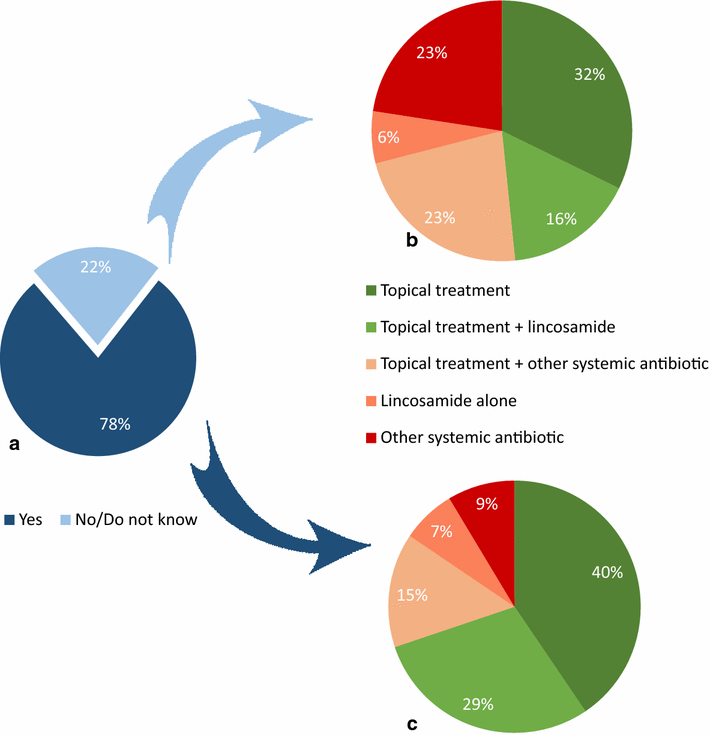 23%
32%
6%
23%
16%
b

22%
78%
a

Yes
No/Do not know

Topical treatment
Topical treatment + lincosamide
Topical treatment + other systemic antibiotic
Lincosamide alone
Other systemic antibiotic

9%
7%
15%
40%
29%
c